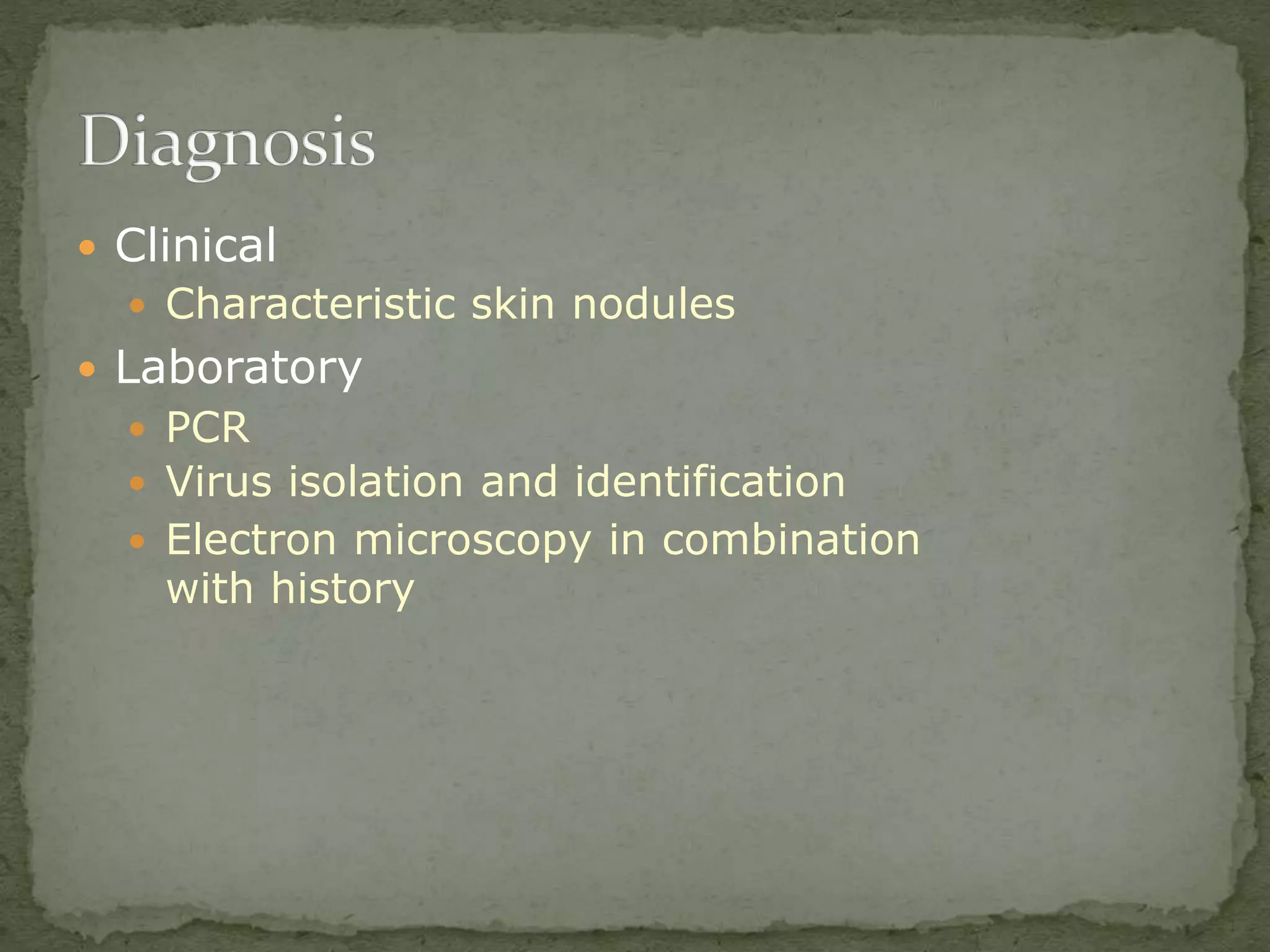 Diagnosis

- Clinical
  - Characteristic skin nodules
- Laboratory
  - PCR
  - Virus isolation and identification
  - Electron microscopy in combination with history